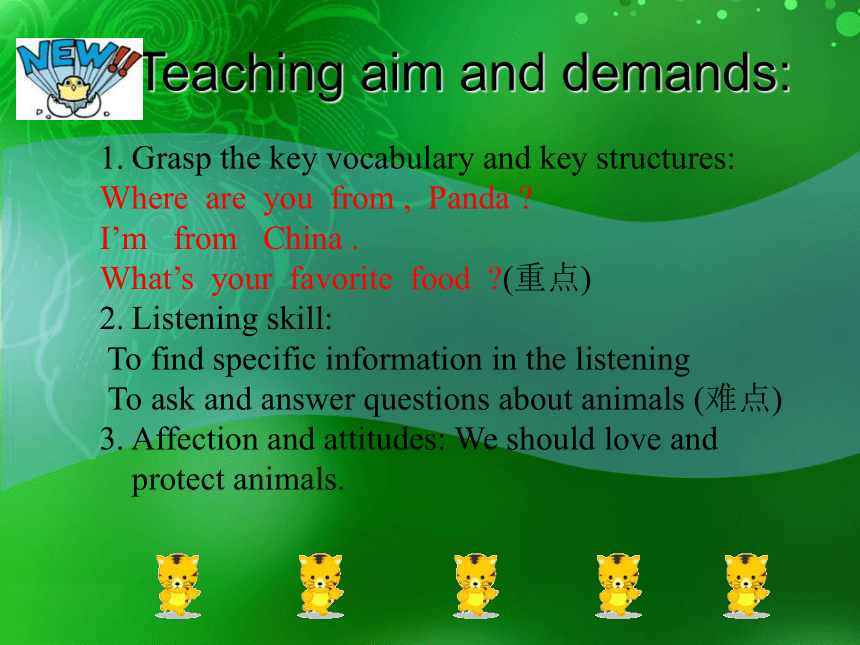 NEW!!

Teaching aim and demands:

1. Grasp the key vocabulary and key structures:
Where are you from , Panda ?
I'm from China .
What's your favorite food ?(重点)
2. Listening skill:
To find specific information in the listening
To ask and answer questions about animals (难点)
3. Affection and attitudes: We should love and protect animals.